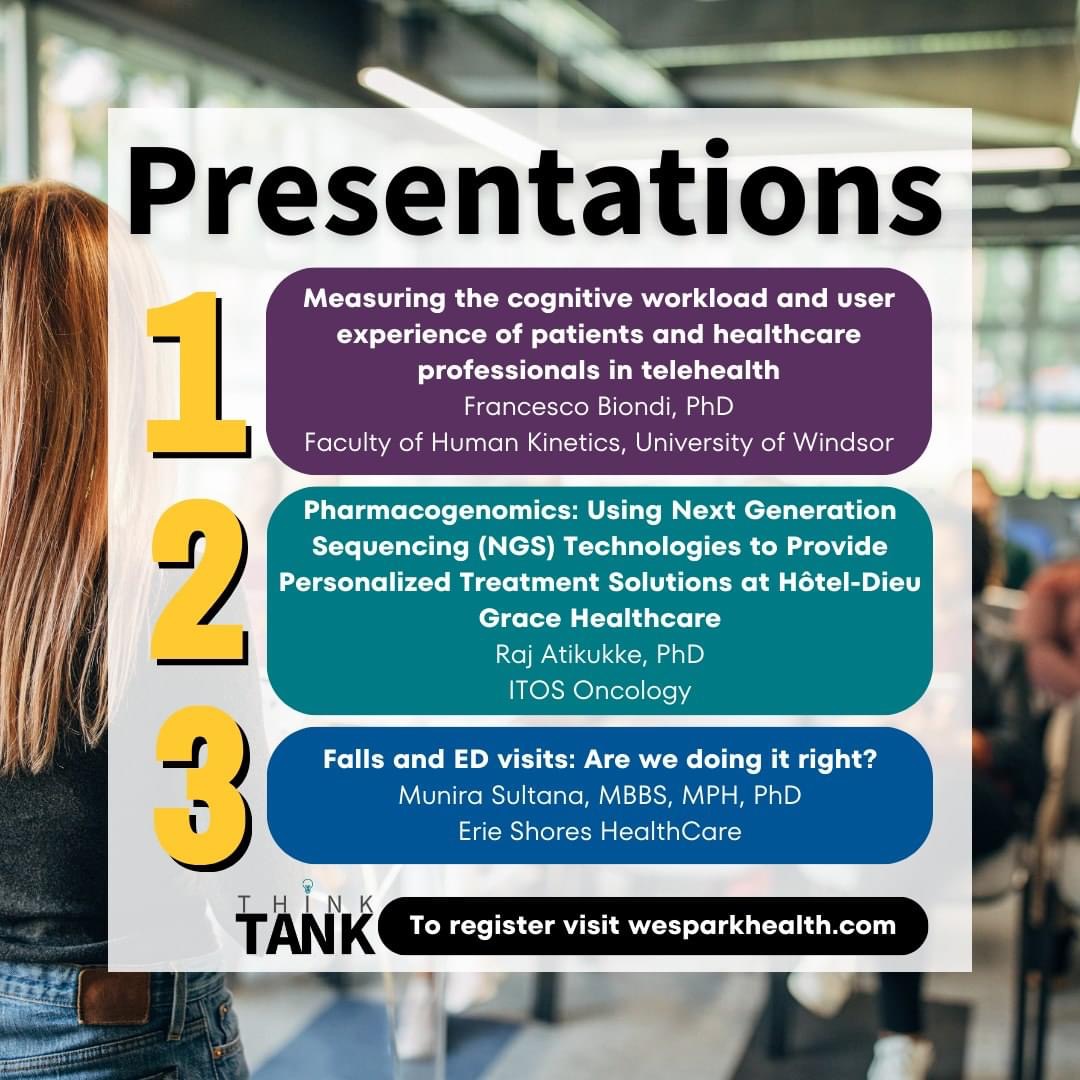 Presentations

1

Measuring the cognitive workload and user experience of patients and healthcare professionals in telehealth
Francesco Biondi, PhD
Faculty of Human Kinetics, University of Windsor

2

Pharmacogenomics: Using Next Generation Sequencing (NGS) Technologies to Provide Personalized Treatment Solutions at Hôtel-Dieu Grace Healthcare
Raj Atikukke, PhD
ITOS Oncology

3

Falls and ED visits: Are we doing it right?
Munira Sultana, MBBS, MPH, PhD
Erie Shores HealthCare

THINK TANK

To register visit wesparkhealth.com